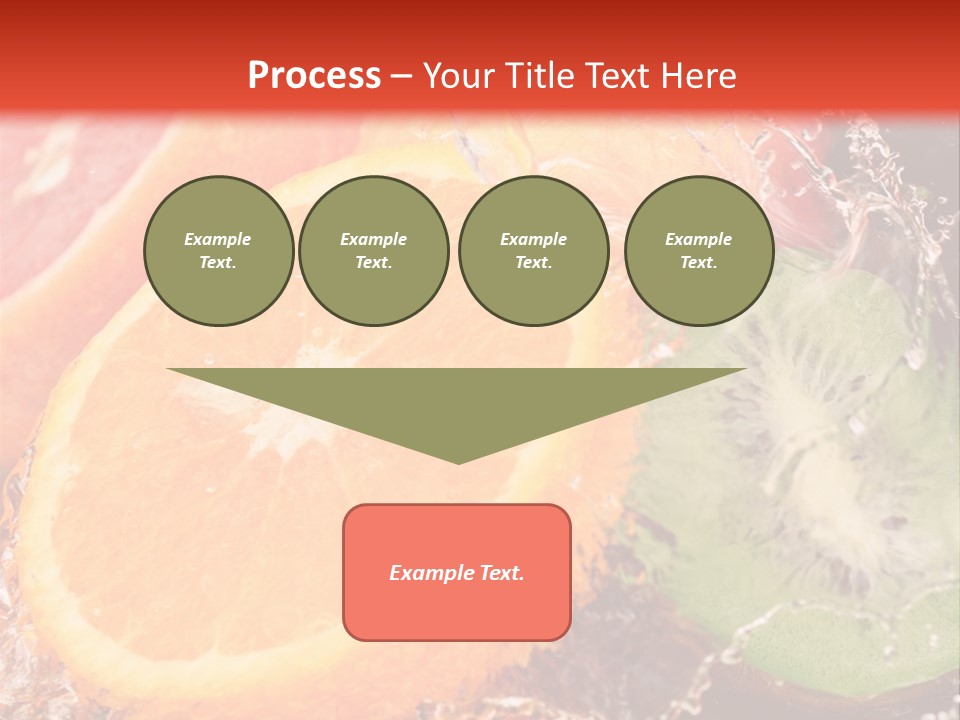 Process – Your Title Text Here

Example Text.

Example Text.

Example Text.

Example Text.

Example Text.